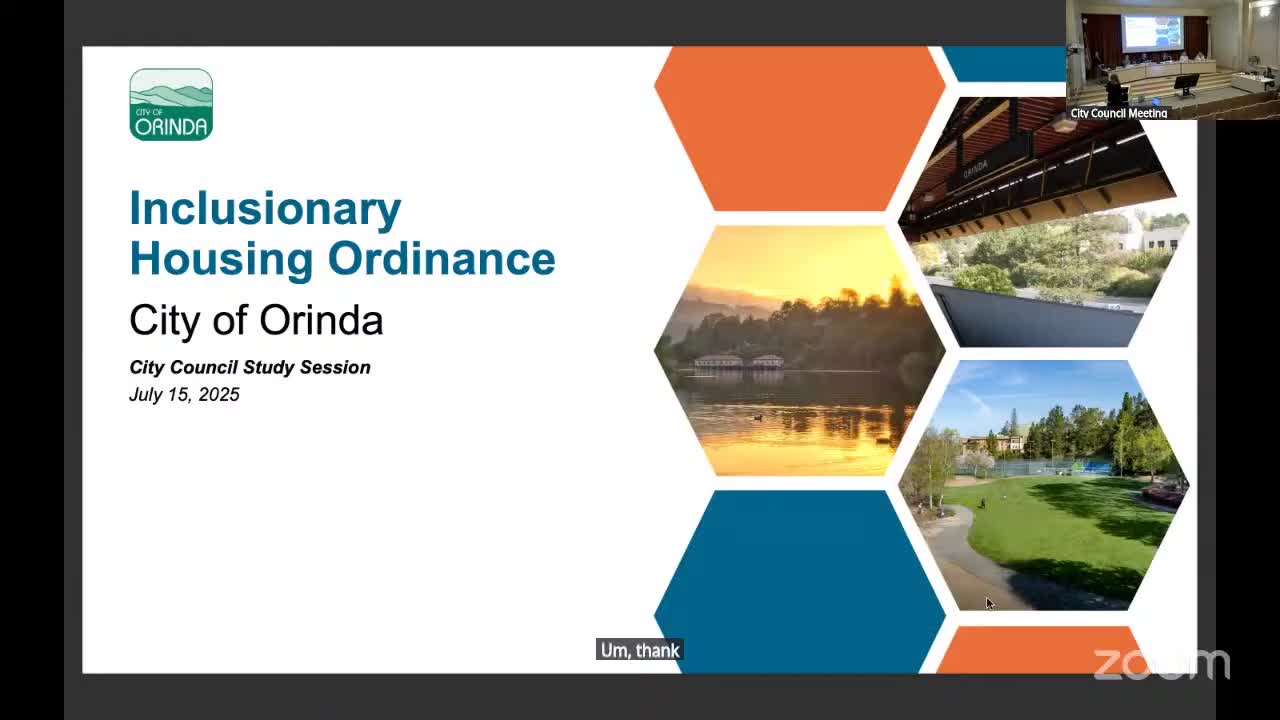 CITY OF ORINDA

Inclusionary Housing Ordinance

City of Orinda

City Council Study Session

July 15, 2025

ORINDA

City Council Meeting

Um, thank

zoom